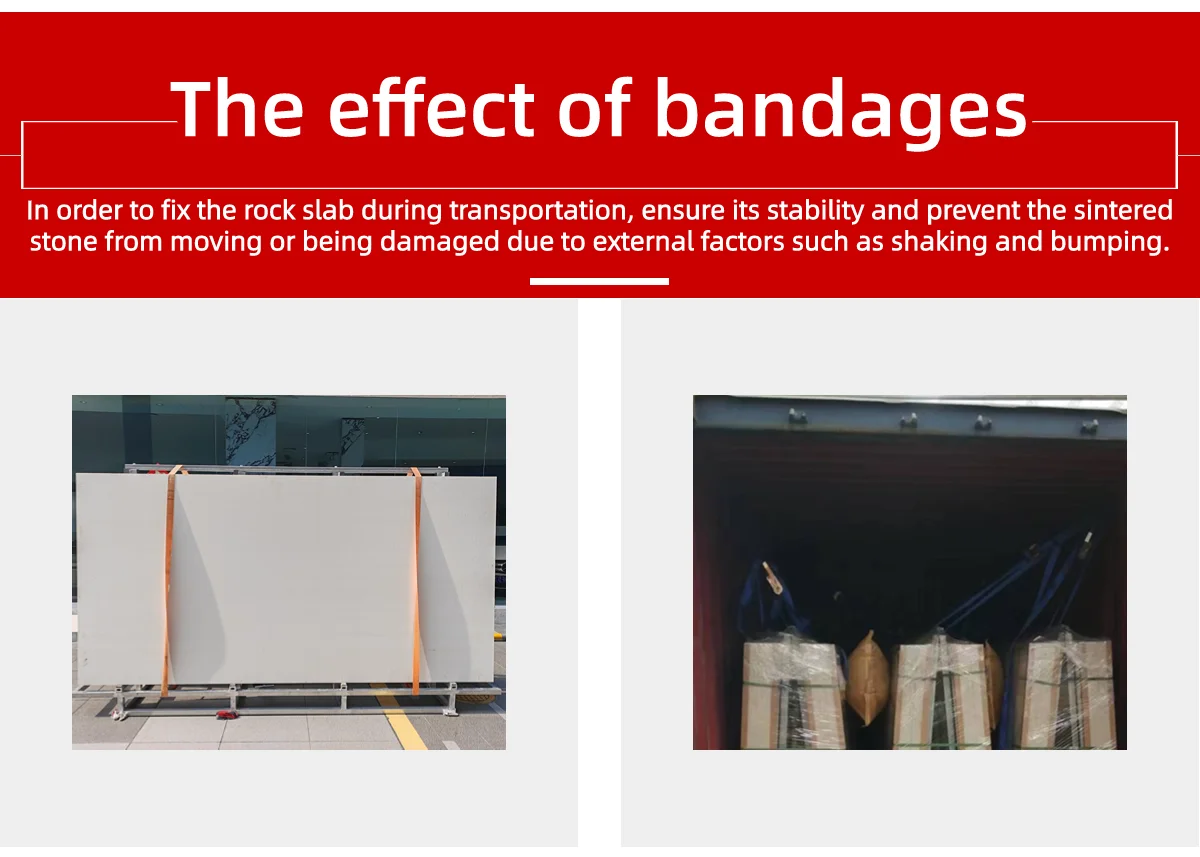 The effect of bandages

In order to fix the rock slab during transportation, ensure its stability and prevent the sintered stone from moving or being damaged due to external factors such as shaking and bumping.